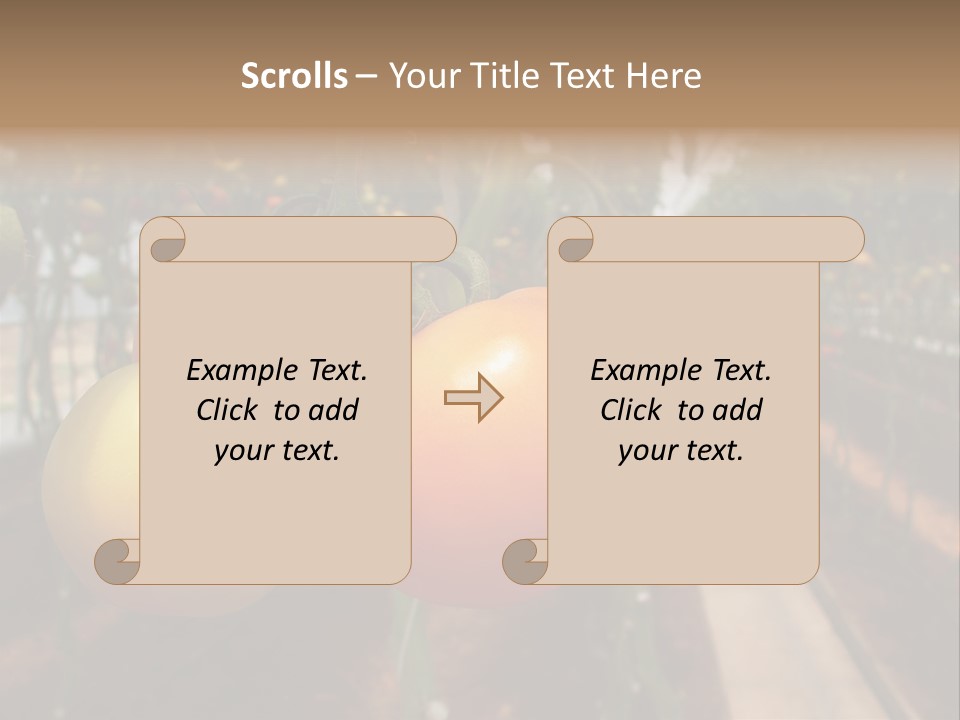 Scrolls – Your Title Text Here

Example Text. Click to add your text.

Example Text. Click to add your text.